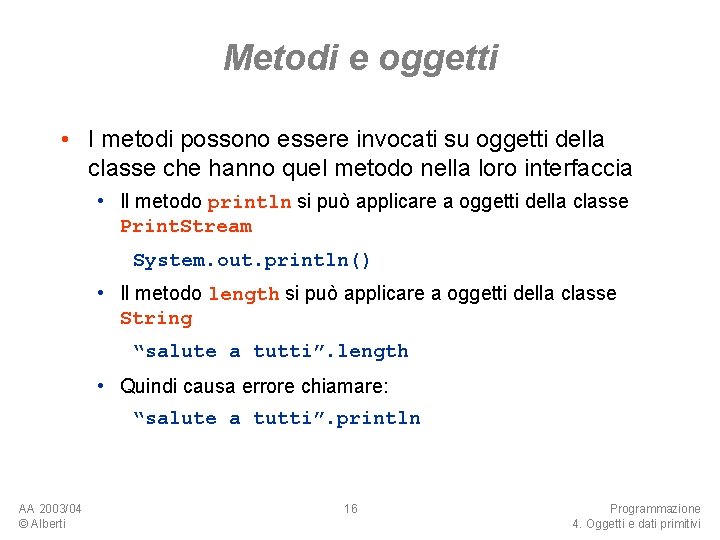 Metodi e oggetti

• I metodi possono essere invocati su oggetti della classe che hanno quel metodo nella loro interfaccia

• Il metodo println si può applicare a oggetti della classe PrintStream

System.out.println()

• Il metodo length si può applicare a oggetti della classe String

“salute a tutti”.length

• Quindi causa errore chiamare:

“salute a tutti”.println

AA 2003/04
© Alberti

16

Programmazione
4. Oggetti e dati primitivi